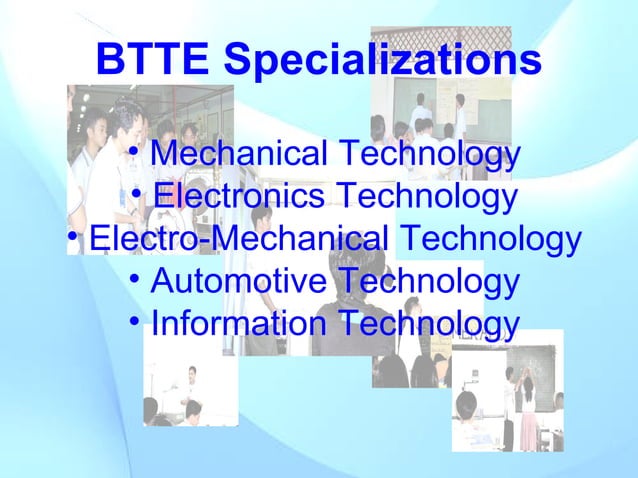 BTTE Specializations

• Mechanical Technology
• Electronics Technology
• Electro-Mechanical Technology
• Automotive Technology
• Information Technology